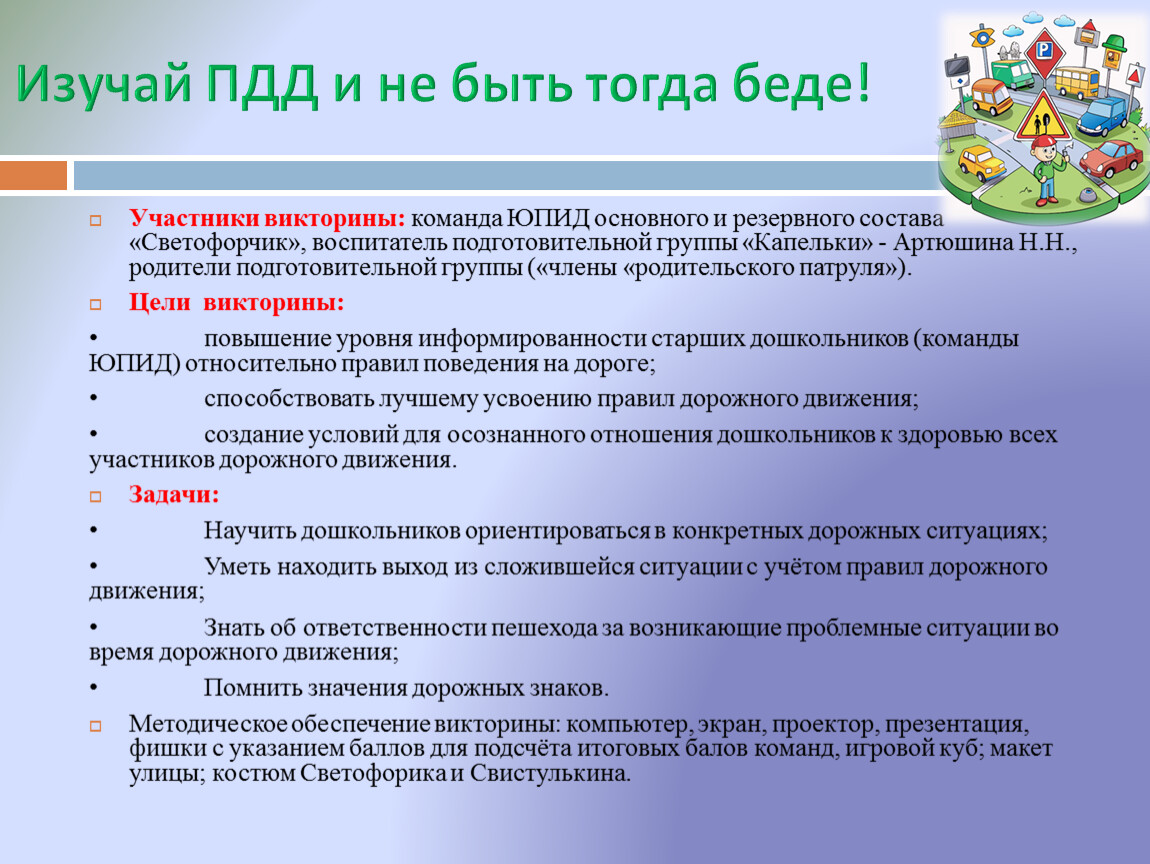 Изучай ПДД и не быть тогда беде!

Участники викторины: команда ЮПИД основного и резервного состава «Светофорчик», воспитатель подготовительной группы «Капельки» - Артюшина Н.Н., родители подготовительной группы («члены «родительского патруля»).

Цели викторины:

• повышение уровня информированности старших дошкольников (команды ЮПИД) относительно правил поведения на дороге;

• способствовать лучшему усвоению правил дорожного движения;

• создание условий для осознанного отношения дошкольников к здоровью всех участников дорожного движения.

Задачи:

• Научить дошкольников ориентироваться в конкретных дорожных ситуациях;

• Уметь находить выход из сложившейся ситуации с учётом правил дорожного движения;

• Знать об ответственности пешехода за возникающие проблемные ситуации во время дорожного движения;

• Помнить значения дорожных знаков.

Методическое обеспечение викторины: компьютер, экран, проектор, презентация, фишки с указанием баллов для подсчёта итоговых балов команд, игровой куб; макет улицы; костюм Светофорика и Свистулькина.